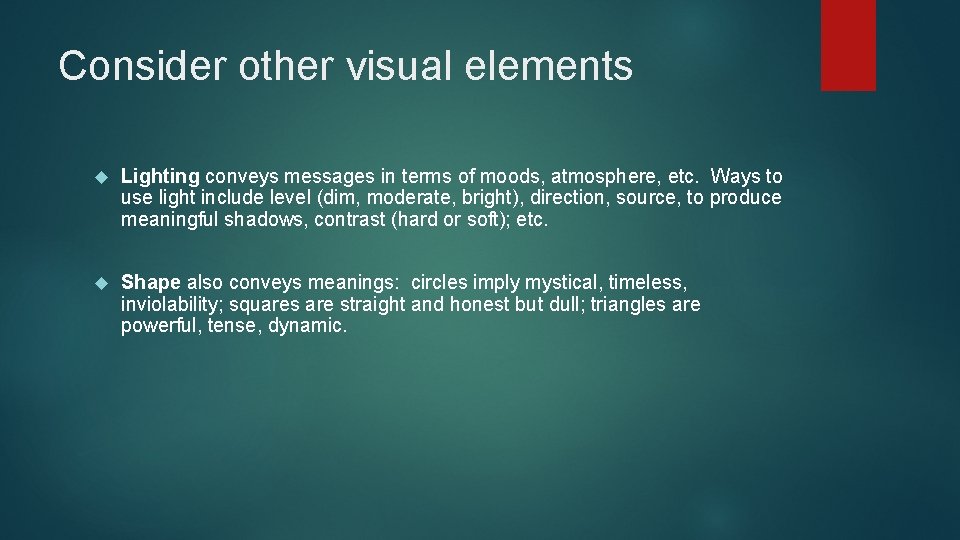 Consider other visual elements

Lighting conveys messages in terms of moods, atmosphere, etc. Ways to use light include level (dim, moderate, bright), direction, source, to produce meaningful shadows, contrast (hard or soft); etc.

Shape also conveys meanings: circles imply mystical, timeless, inviolability; squares are straight and honest but dull; triangles are powerful, tense, dynamic.